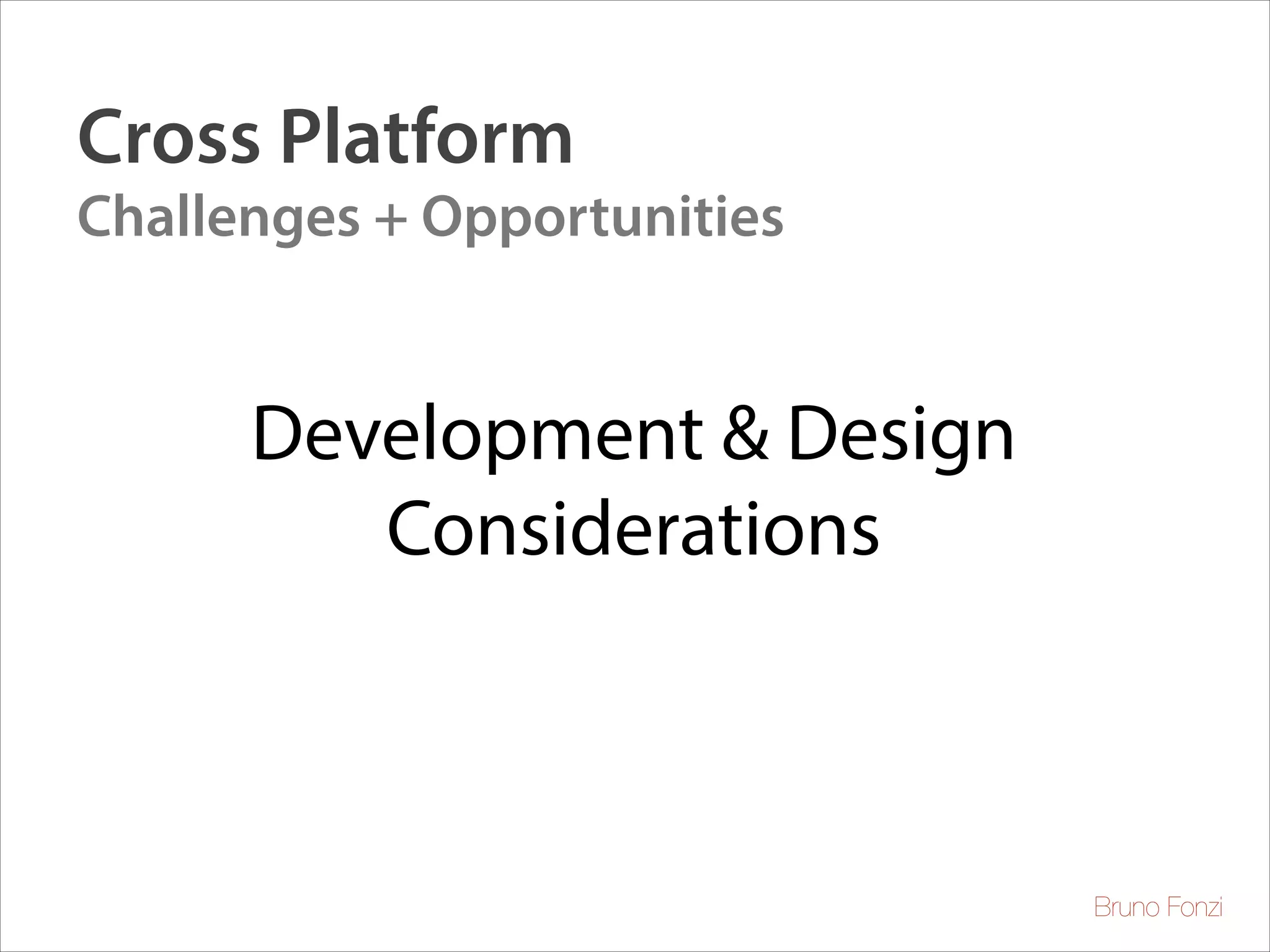 Cross Platform
Challenges + Opportunities

Development & Design Considerations

Bruno Fonzi